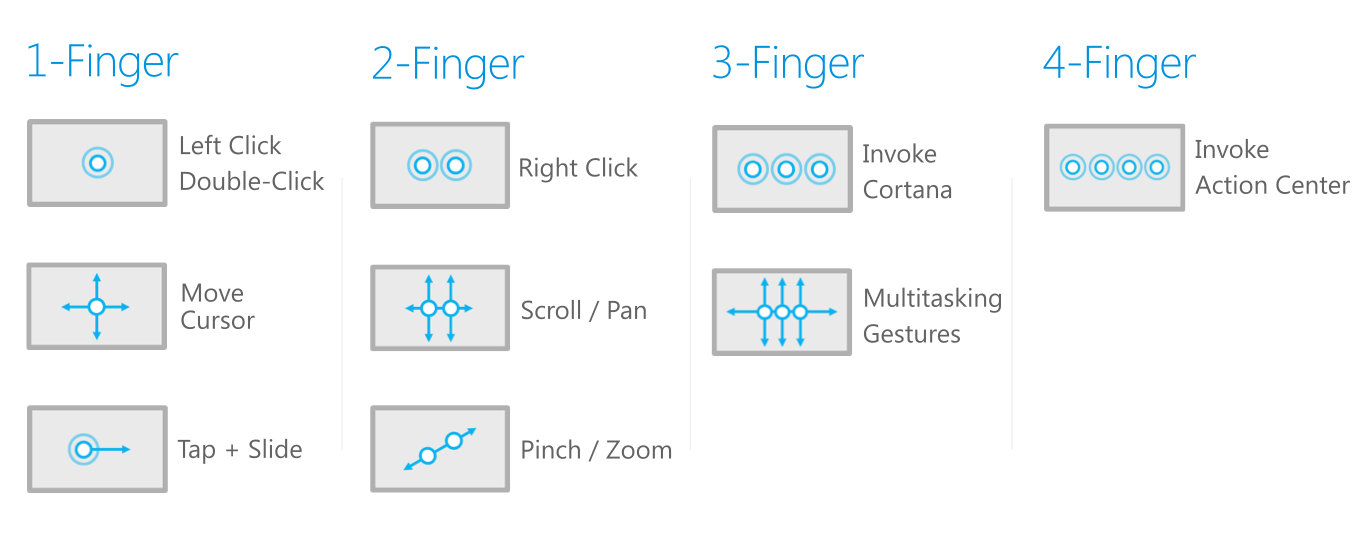 1-Finger

Left Click
Double-Click

Move
Cursor

Tap + Slide

2-Finger

Right Click

Scroll / Pan

Pinch / Zoom

3-Finger

Invoke
Cortana

Multitasking
Gestures

4-Finger

Invoke
Action Center